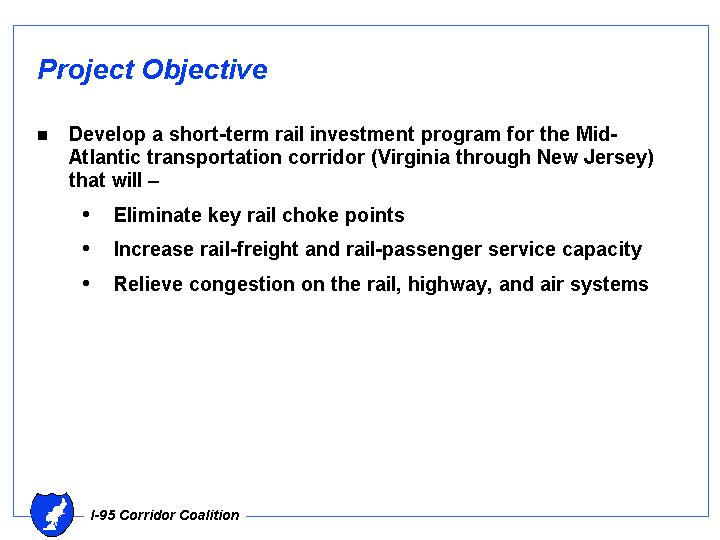 Project Objective

■ Develop a short-term rail investment program for the Mid-Atlantic transportation corridor (Virginia through New Jersey) that will –

• Eliminate key rail choke points

• Increase rail-freight and rail-passenger service capacity

• Relieve congestion on the rail, highway, and air systems

I-95 Corridor Coalition